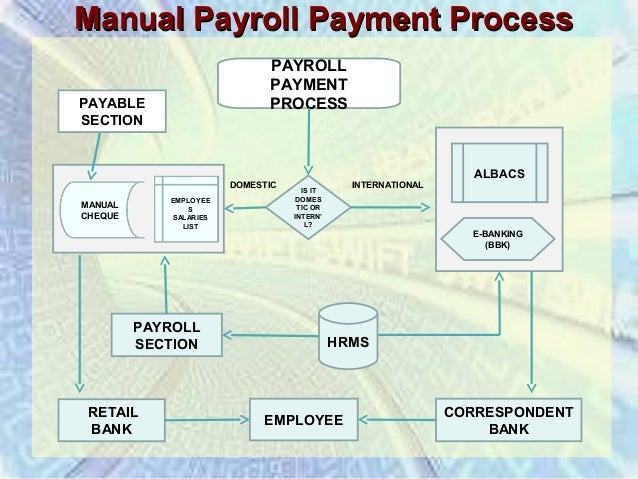 Manual Payroll Payment Process

PAYROLL PAYMENT PROCESS

PAYABLE SECTION

MANUAL CHEQUE

EMPLOYEE S SALARIES LIST

DOMESTIC

IS IT DOMES TIC OR INTERN' L?

INTERNATIONAL

ALBACS

E-BANKING (BBK)

PAYROLL SECTION

HRMS

RETAIL BANK

EMPLOYEE

CORRESPONDENT BANK